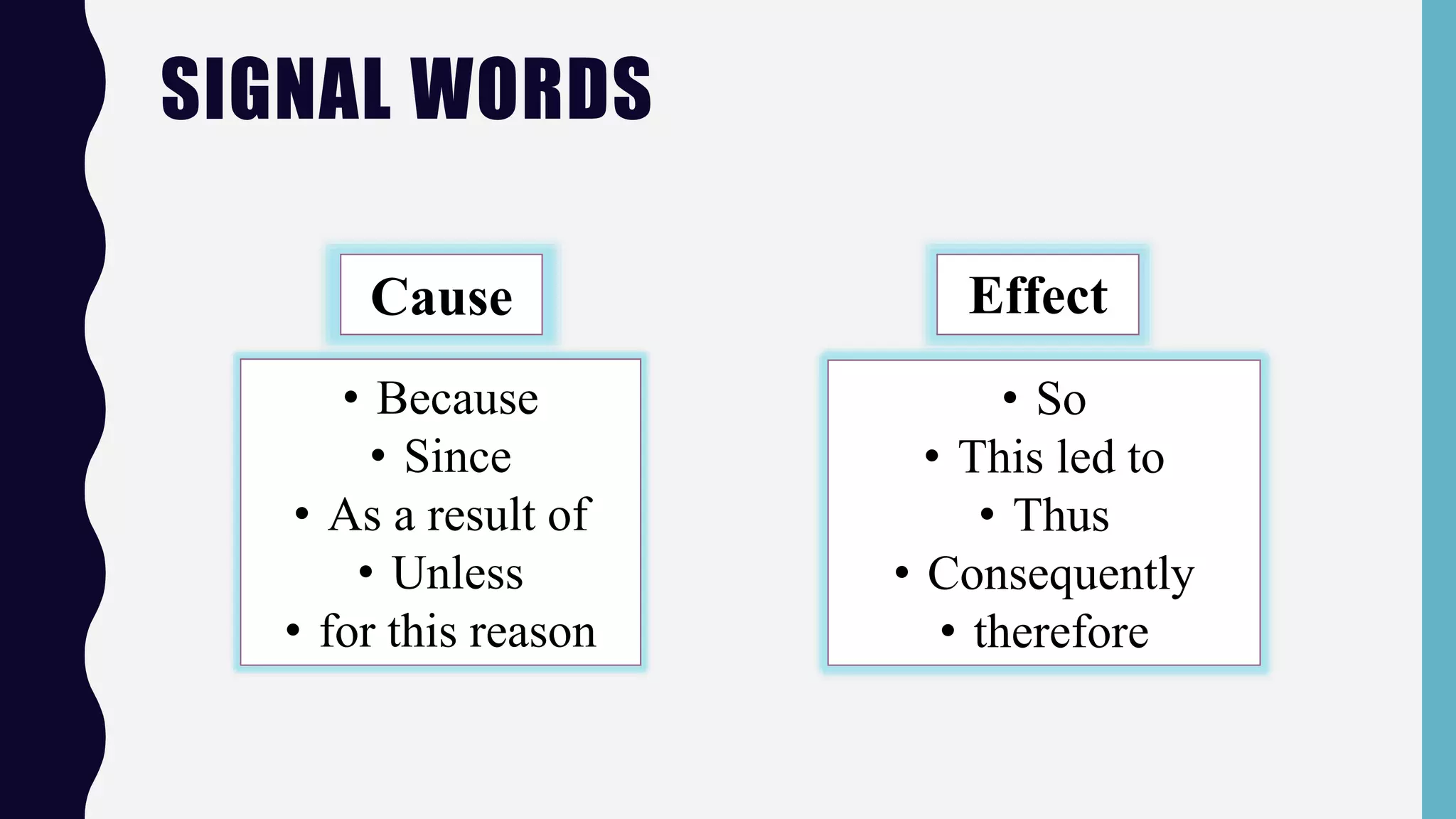 SIGNAL WORDS

Cause

• Because
• Since
• As a result of
• Unless
• for this reason

Effect

• So
• This led to
• Thus
• Consequently
• therefore